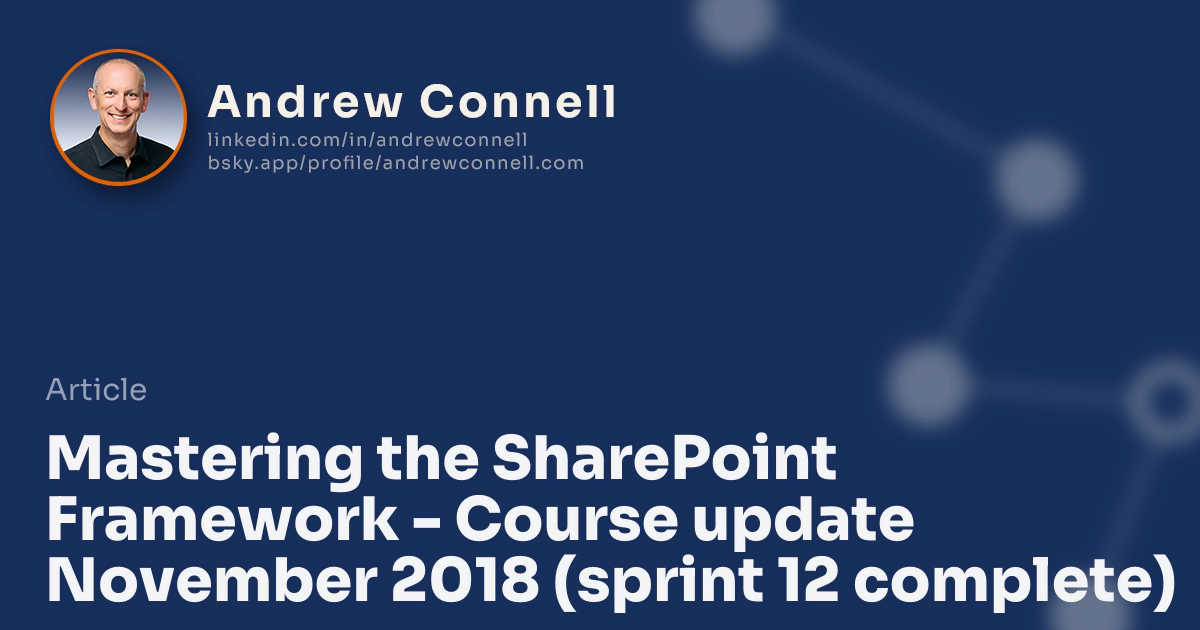 Andrew Connell
linkedin.com/in/andrewconnell
bsky.app/profile/andrewconnell.com

Article

Mastering the SharePoint Framework - Course update November 2018 (sprint 12 complete)